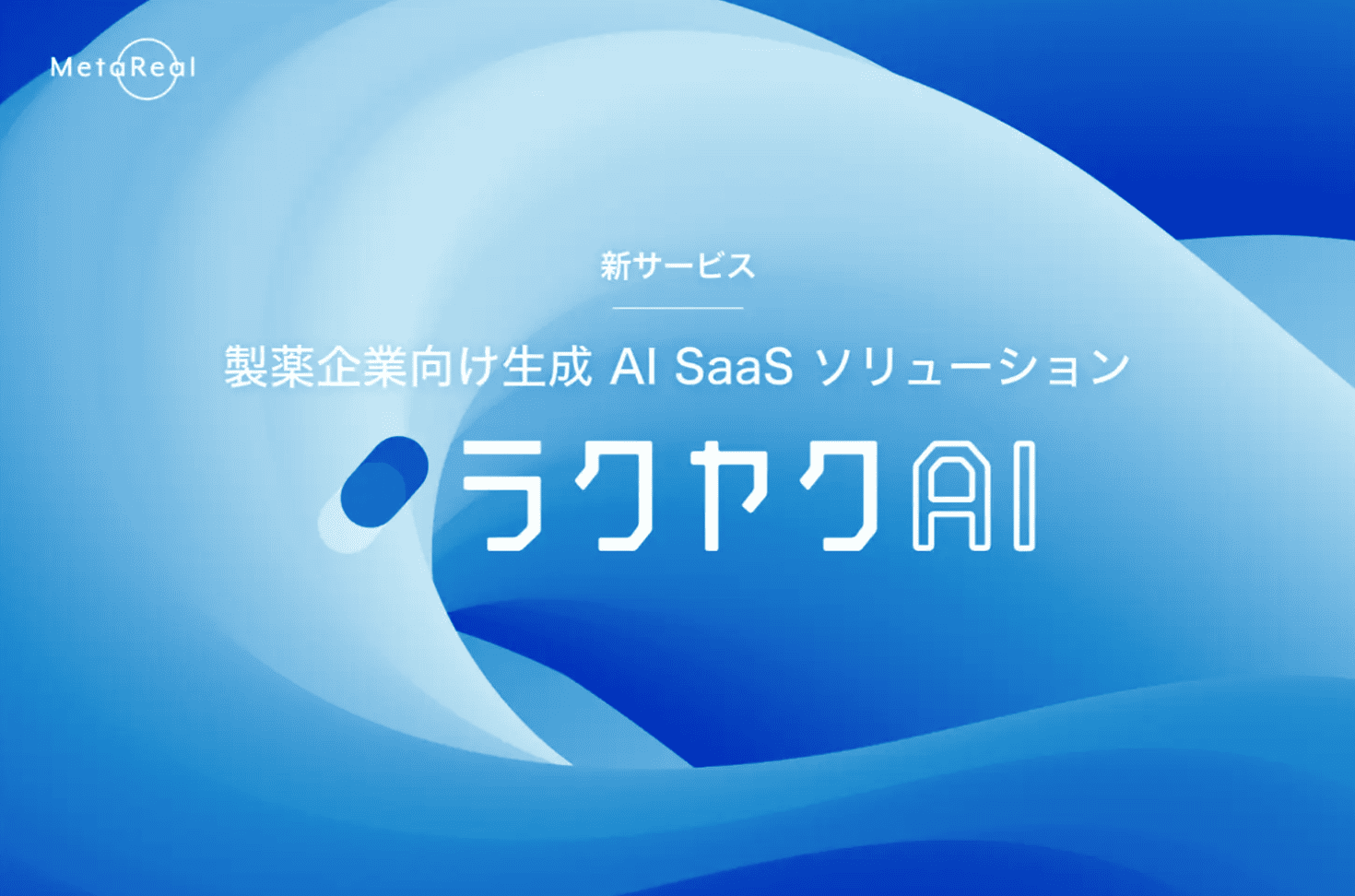 MetaReal

新サービス

製薬企業向け生成 AI SaaS ソリューション

ラクヤクAI